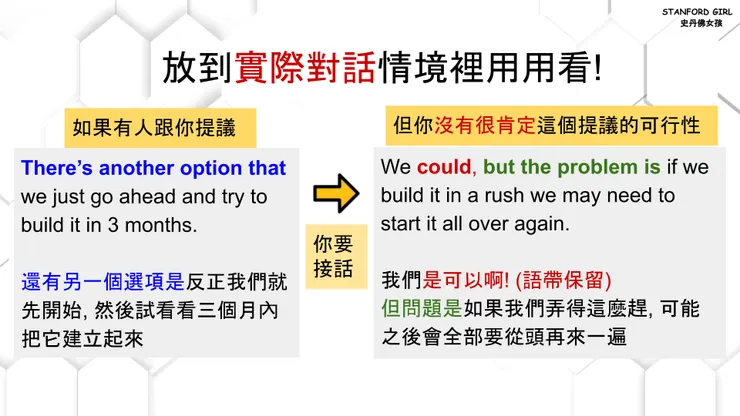 STANFORD GIRL
史丹佛女孩

放到實際對話情境裡用用看!

如果有人跟你提議

There's another option that we just go ahead and try to build it in 3 months.

還有另一個選項是反正我們就先開始, 然後試看看三個月內把它建立起來

你要接話

但你沒有很肯定這個提議的可行性

We could, but the problem is if we build it in a rush we may need to start it all over again.

我們是可以啊! (語帶保留)
但問題是如果我們弄得這麼趕, 可能之後會全部要從頭再來一遍